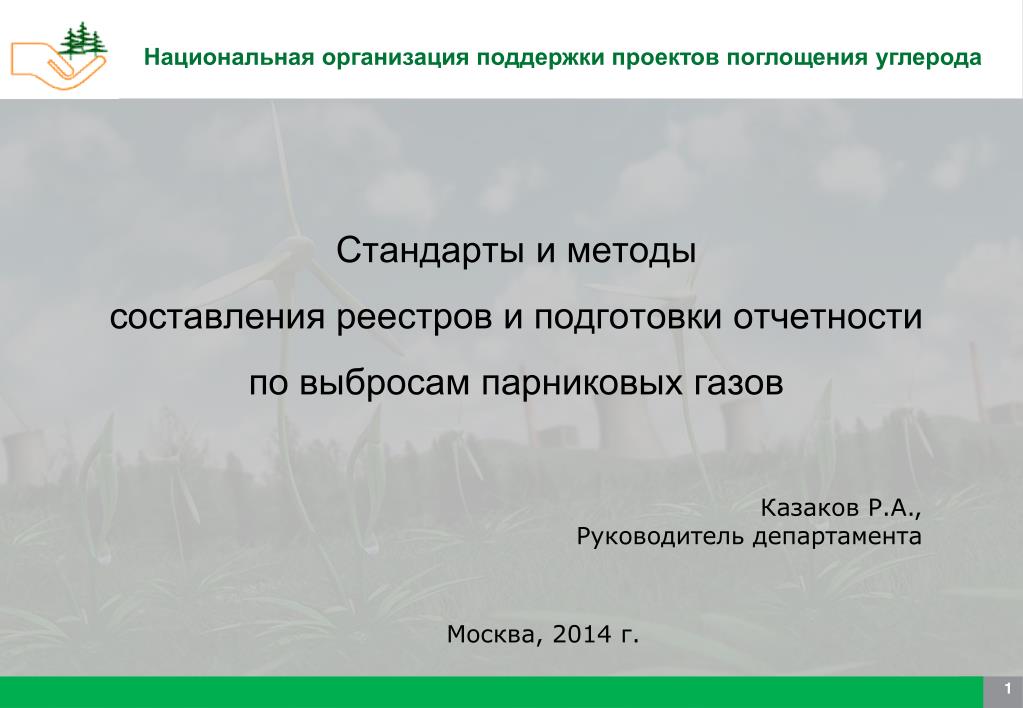 Национальная организация поддержки проектов поглощения углерода

Стандарты и методы
составления реестров и подготовки отчетности
по выбросам парниковых газов

Казаков Р.А.,
Руководитель департамента

Москва, 2014 г.

1